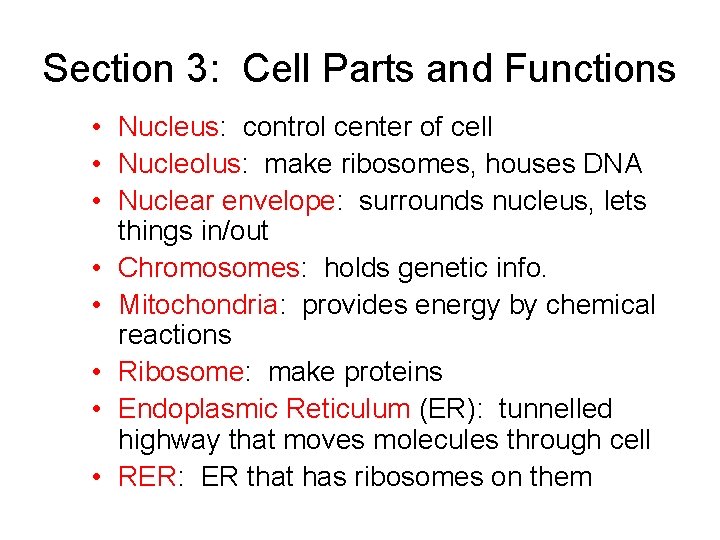 Section 3: Cell Parts and Functions

• Nucleus: control center of cell
• Nucleolus: make ribosomes, houses DNA
• Nuclear envelope: surrounds nucleus, lets things in/out
• Chromosomes: holds genetic info.
• Mitochondria: provides energy by chemical reactions
• Ribosome: make proteins
• Endoplasmic Reticulum (ER): tunnelled highway that moves molecules through cell
• RER: ER that has ribosomes on them